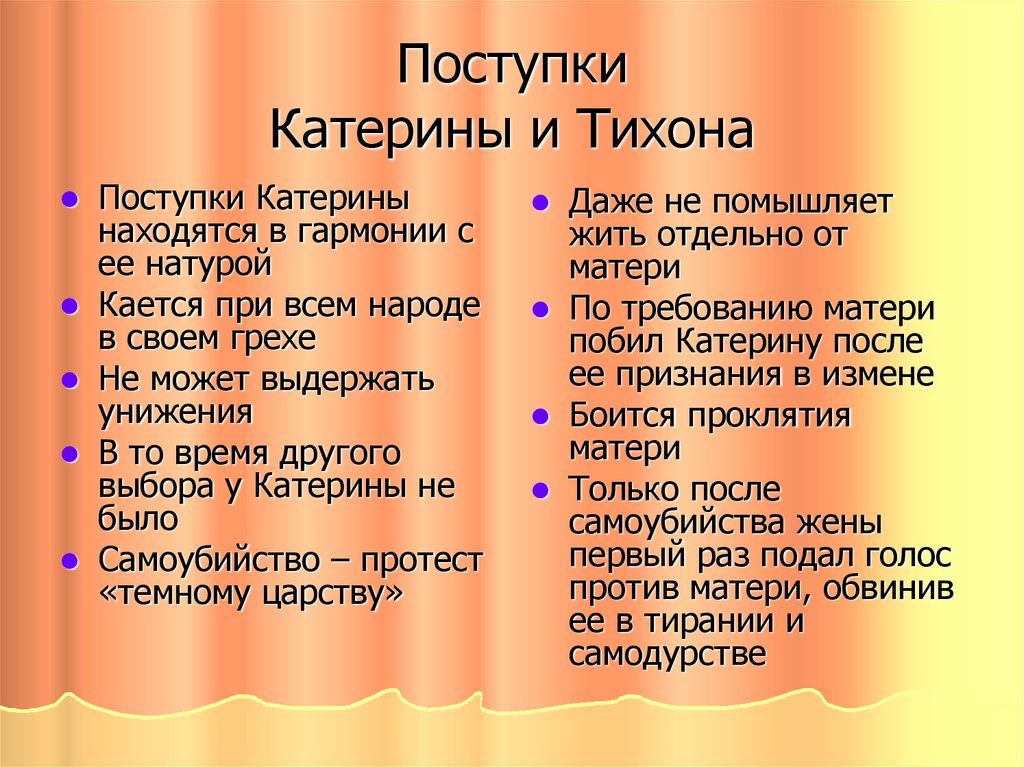 Поступки Катерины и Тихона

- Поступки Катерины находятся в гармонии с ее натурой
- Кается при всем народе в своем грехе
- Не может выдержать унижения
- В то время другого выбора у Катерины не было
- Самоубийство – протест «темному царству»

- Даже не помышляет жить отдельно от матери
- По требованию матери побил Катерину после ее признания в измене
- Боится проклятия матери
- Только после самоубийства жены первый раз подал голос против матери, обвинив ее в тирании и самодурстве